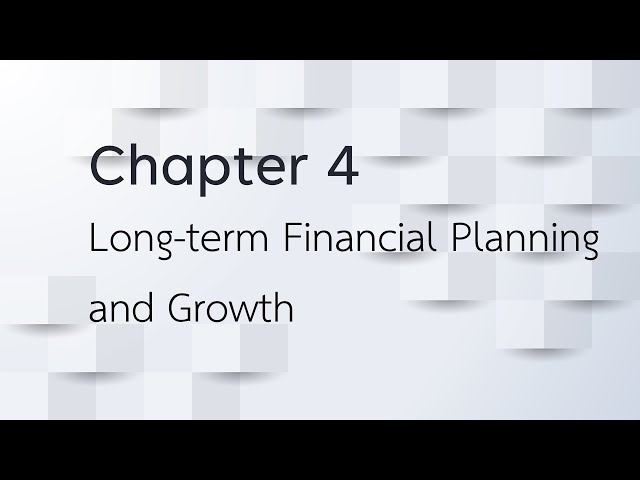 Chapter 4

Long-term Financial Planning and Growth